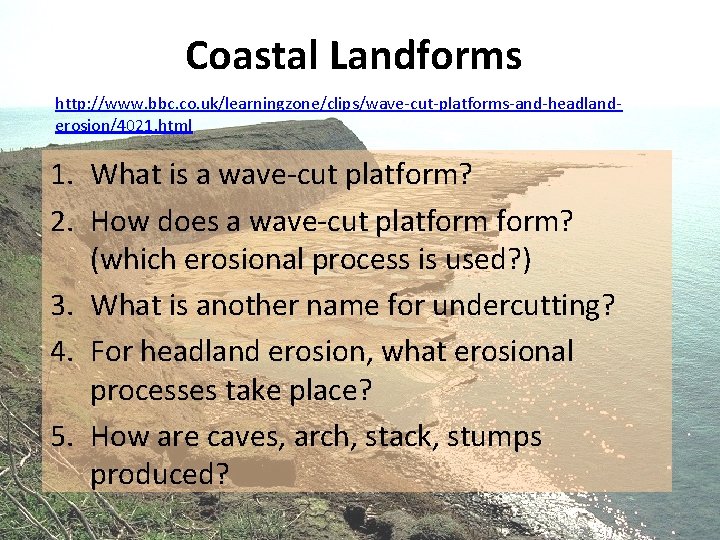 Coastal Landforms

http://www.bbc.co.uk/learningzone/clips/wave-cut-platforms-and-headland-erosion/4021.html

1. What is a wave-cut platform?
2. How does a wave-cut platform form? (which erosional process is used?)
3. What is another name for undercutting?
4. For headland erosion, what erosional processes take place?
5. How are caves, arch, stack, stumps produced?